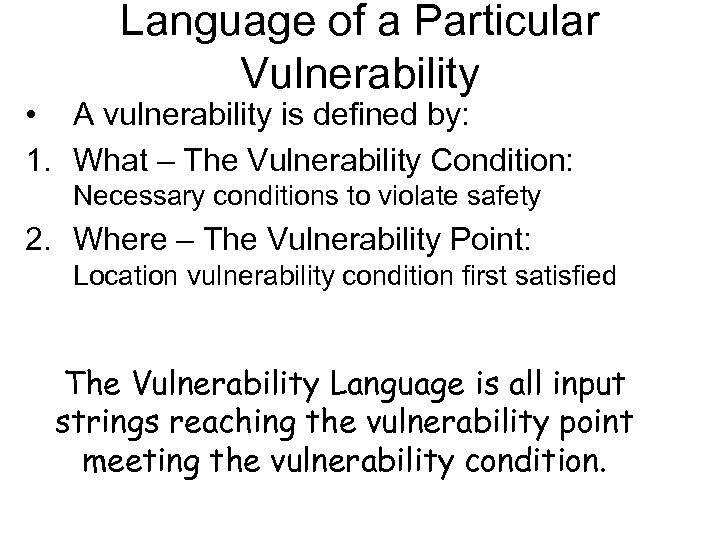 Language of a Particular Vulnerability

• A vulnerability is defined by:

1. What – The Vulnerability Condition: Necessary conditions to violate safety

2. Where – The Vulnerability Point: Location vulnerability condition first satisfied

The Vulnerability Language is all input strings reaching the vulnerability point meeting the vulnerability condition.